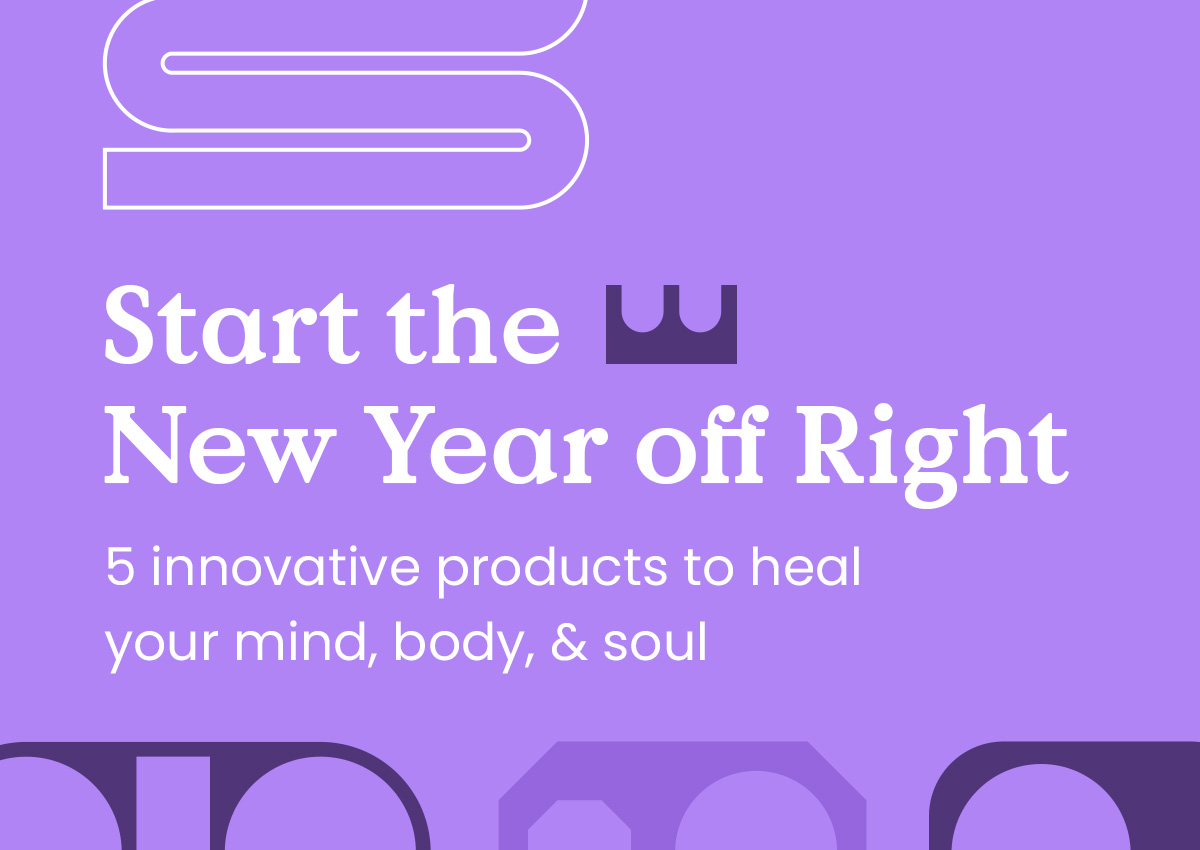 Start the New Year off Right

5 innovative products to heal your mind, body, & soul